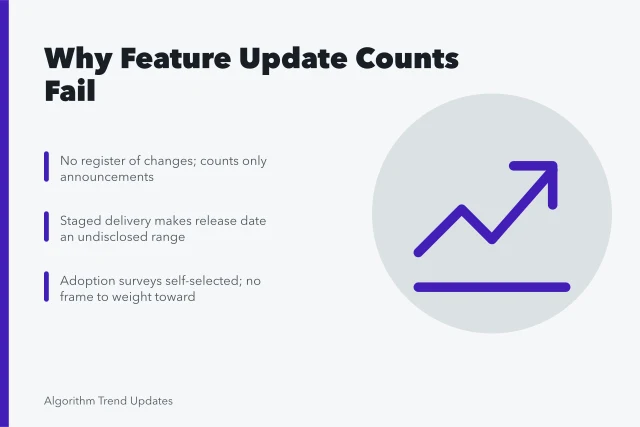 Why Feature Update Counts Fail

No register of changes; counts only announcements

Staged delivery makes release date an undisclosed range

Adoption surveys self-selected; no frame to weight toward

Algorithm Trend Updates